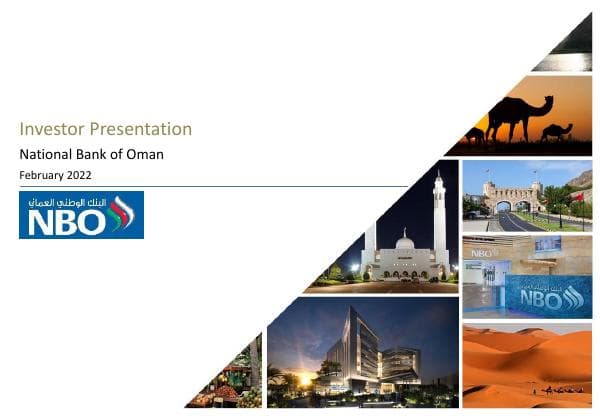 Investor Presentation

National Bank of Oman

February 2022

البنك الوطني العماني
NBO

NBO

البنك الوطني العماني
NBO